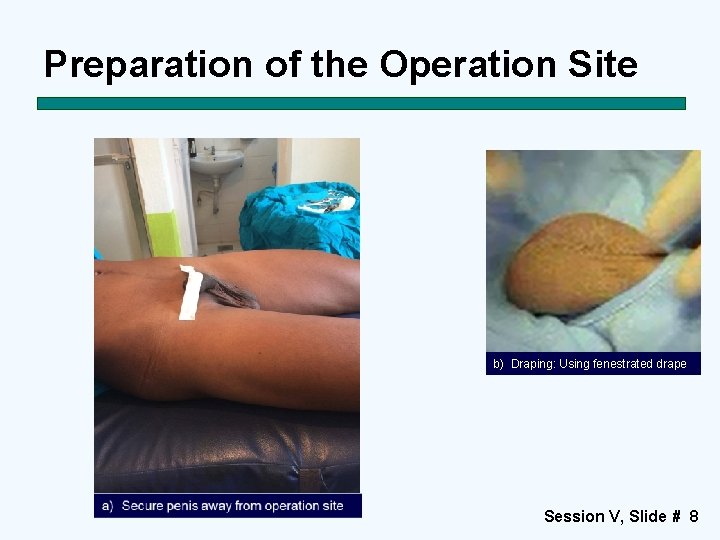 Preparation of the Operation Site

a) Secure penis away from operation site

b) Draping: Using fenestrated drape

Session V, Slide # 8